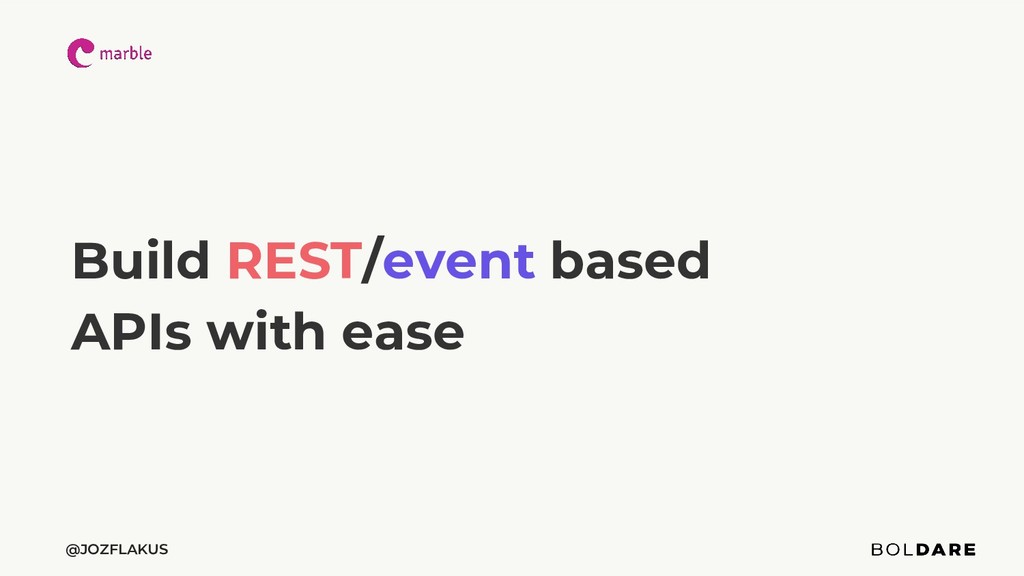 marble

Build REST/event based APIs with ease

@JOZFLAKUS

BOLDARE